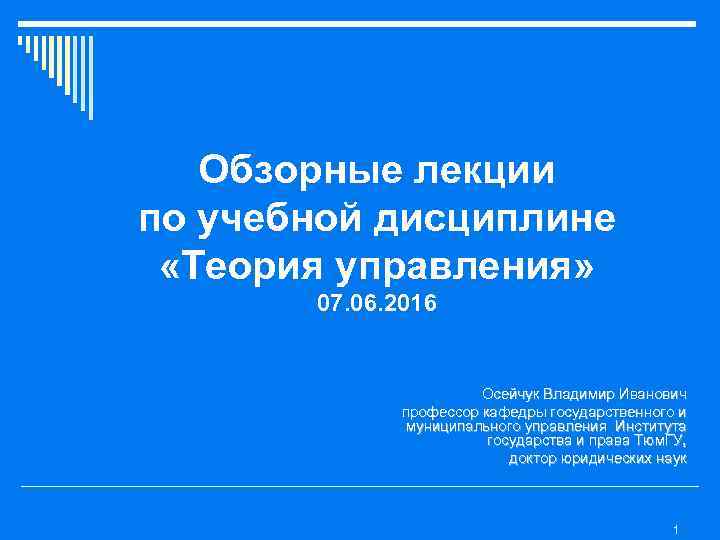 Обзорные лекции по учебной дисциплине «Теория управления»
07.06.2016

Осейчук Владимир Иванович
профессор кафедры государственного и муниципального управления Института государства и права ТюмГУ,
доктор юридических наук

1